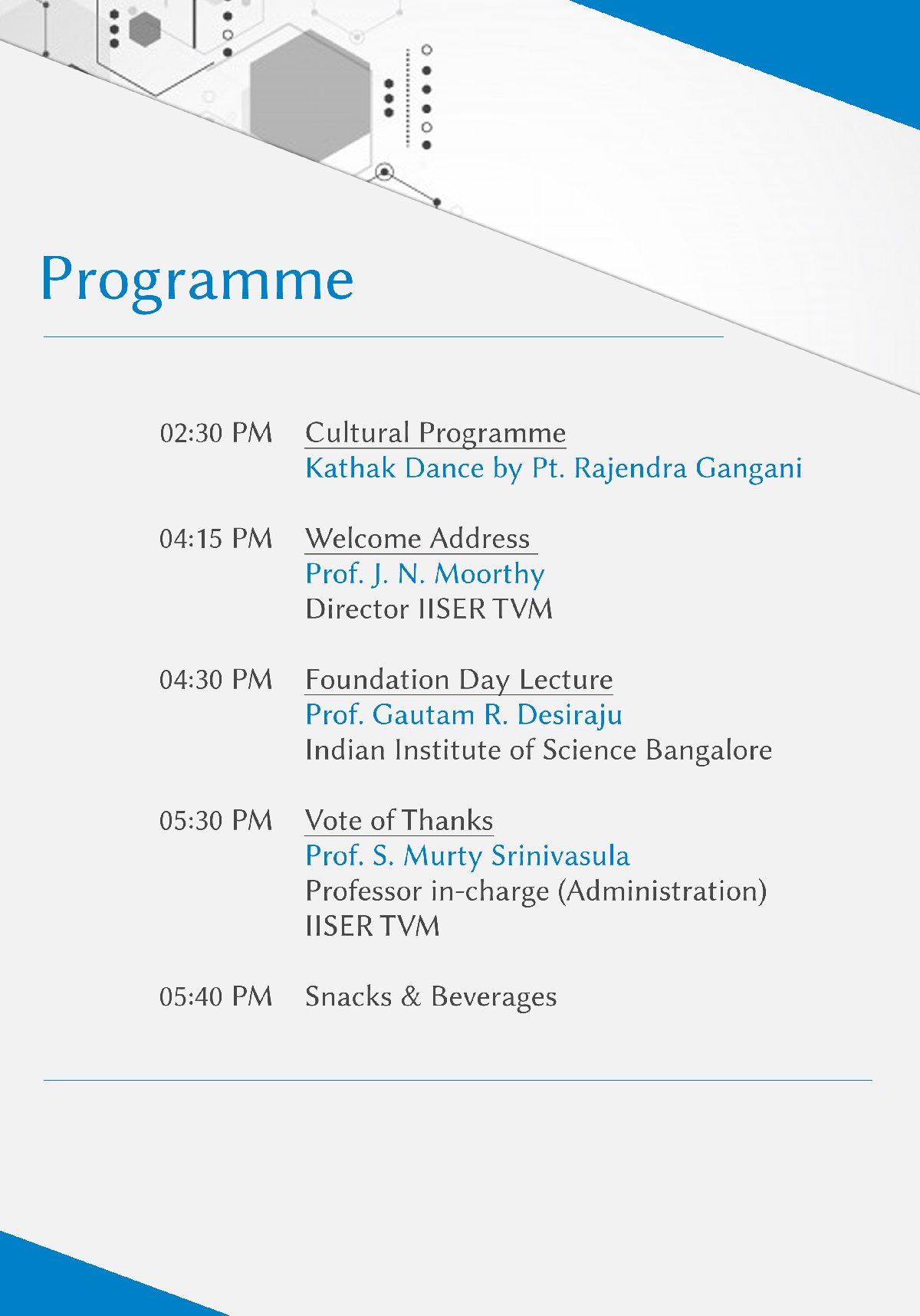 Programme

02:30 PM Cultural Programme
Kathak Dance by Pt. Rajendra Gangani

04:15 PM Welcome Address
Prof. J. N. Moorthy
Director IISER TVM

04:30 PM Foundation Day Lecture
Prof. Gautam R. Desiraju
Indian Institute of Science Bangalore

05:30 PM Vote of Thanks
Prof. S. Murty Srinivasula
Professor in-charge (Administration)
IISER TVM

05:40 PM Snacks & Beverages